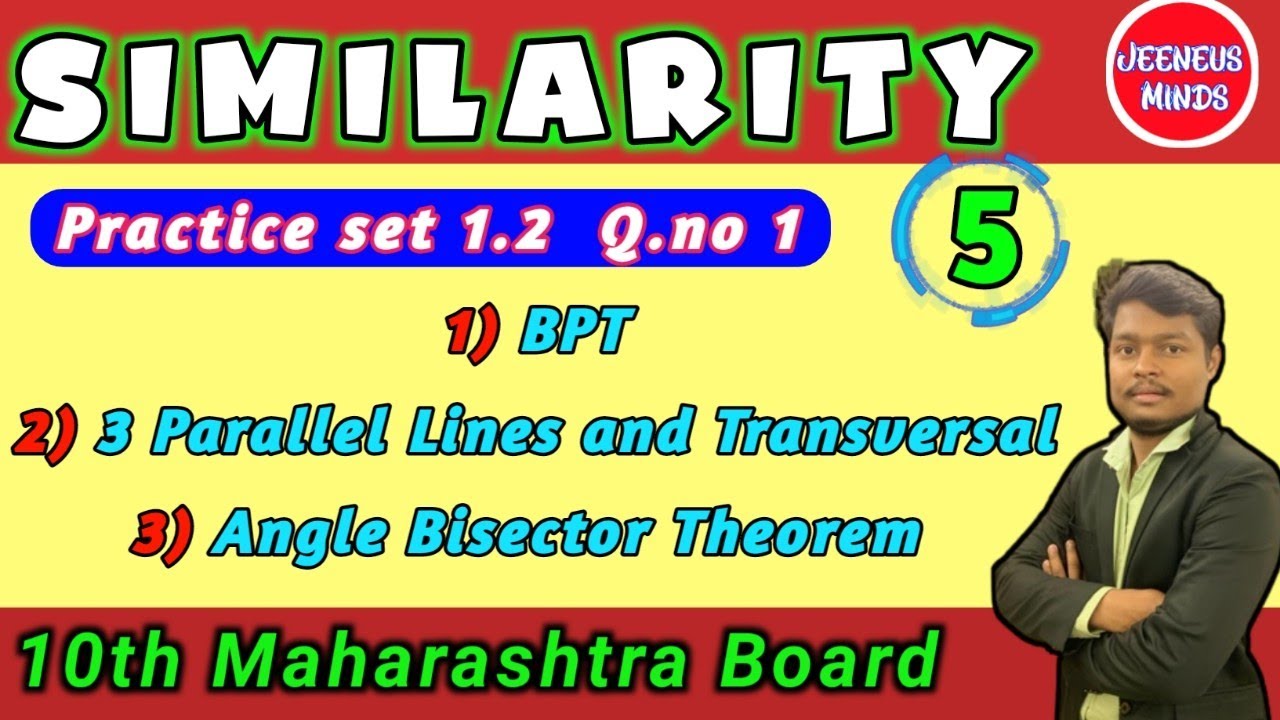 SIMILARITY

JEENEUS MINDS

Practice set 1.2 Q.no 1

5

1) BPT

2) 3 Parallel Lines and Transversal

3) Angle Bisector Theorem

10th Maharashtra Board